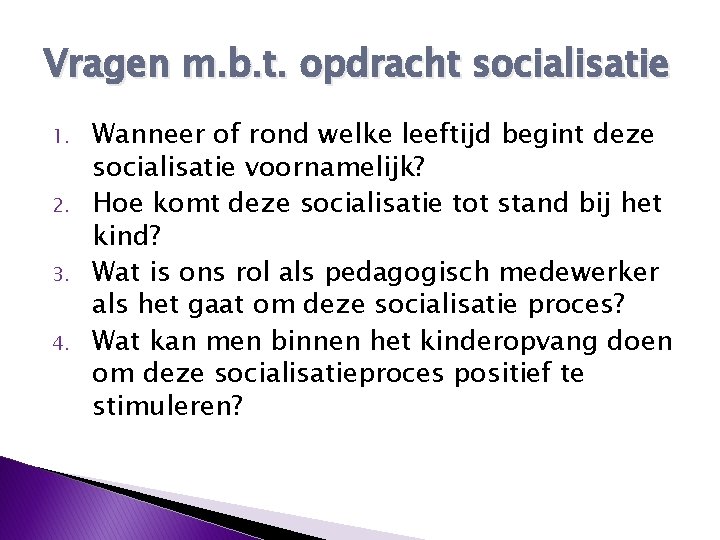 Vragen m.b.t. opdracht socialisatie

1. Wanneer of rond welke leeftijd begint deze socialisatie voornamelijk?
2. Hoe komt deze socialisatie tot stand bij het kind?
3. Wat is ons rol als pedagogisch medewerker als het gaat om deze socialisatie proces?
4. Wat kan men binnen het kinderopvang doen om deze socialisatieproces positief te stimuleren?